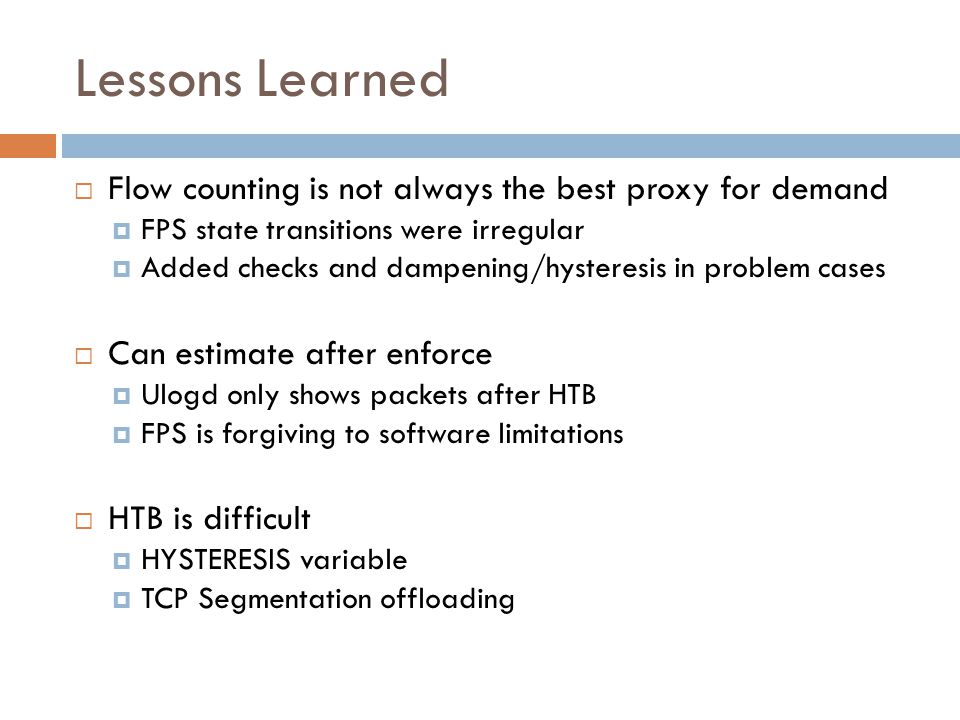 Lessons Learned

Flow counting is not always the best proxy for demand
FPS state transitions were irregular
Added checks and dampening/hysteresis in problem cases

Can estimate after enforce
Ulogd only shows packets after HTB
FPS is forgiving to software limitations

HTB is difficult
HYSTERESIS variable
TCP Segmentation offloading